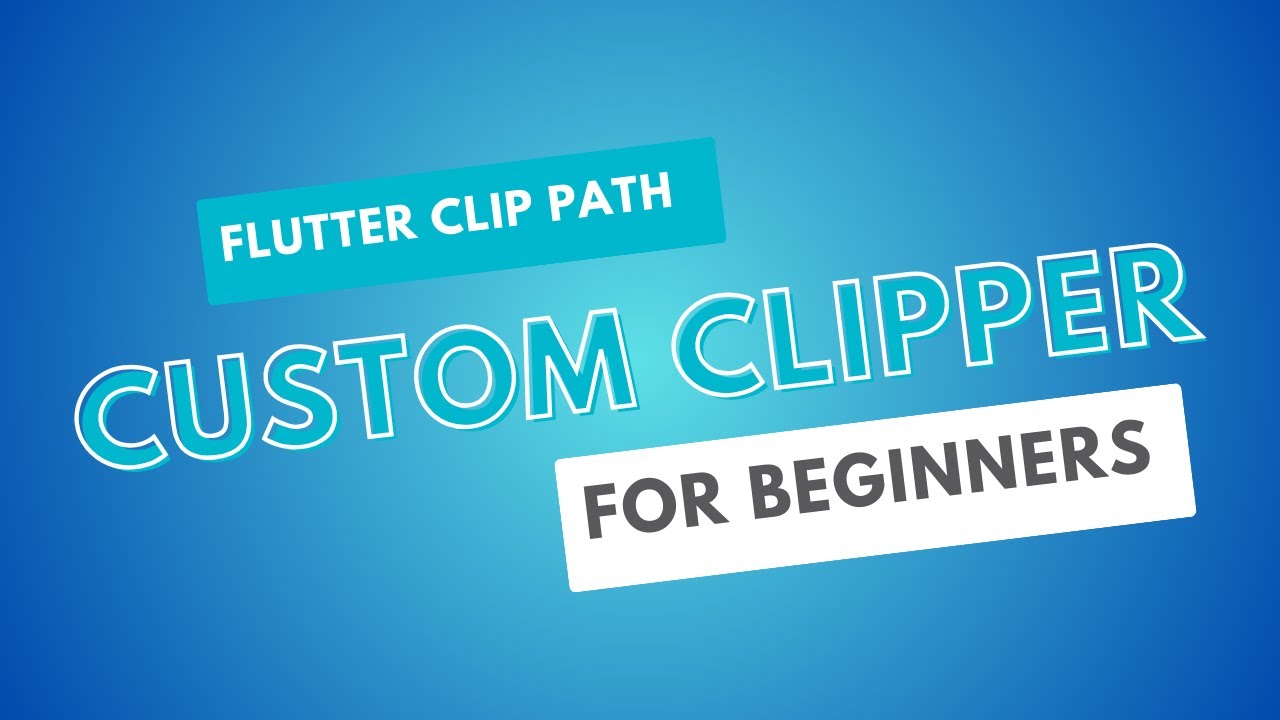 FLUTTER CLIP PATH

CUSTOM CLIPPER

FOR BEGINNERS